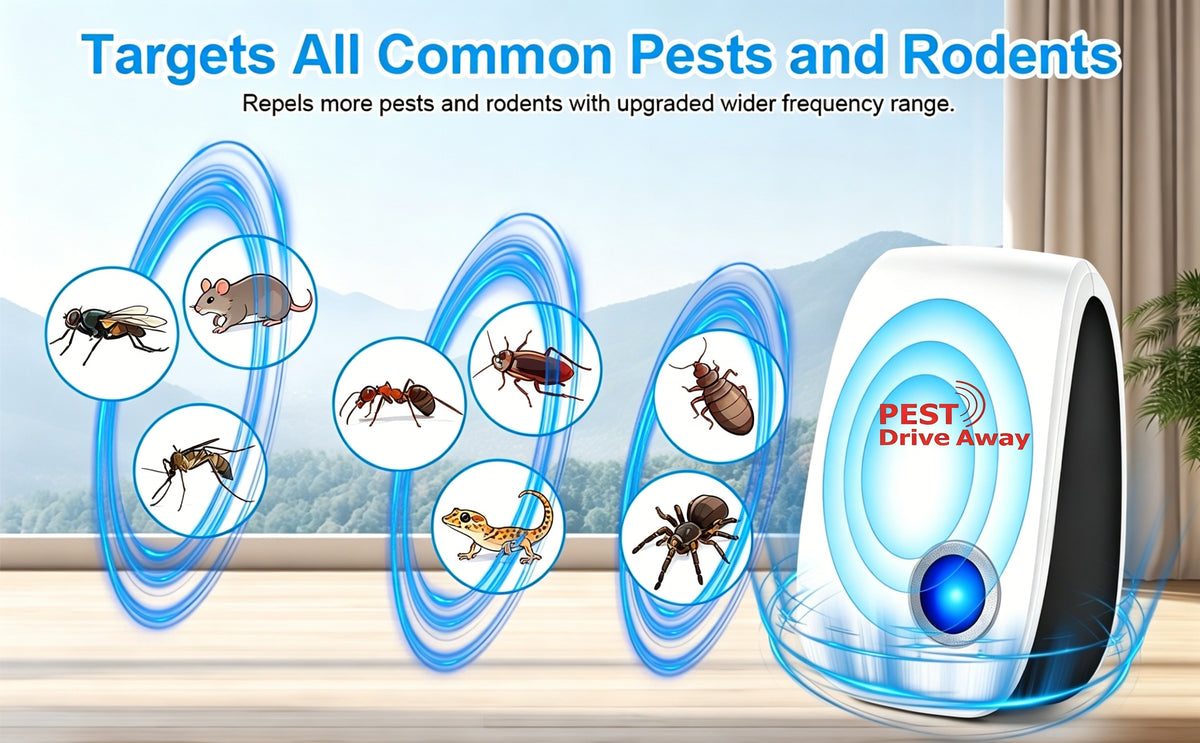 Targets All Common Pests and Rodents

Repels more pests and rodents with upgraded wider frequency range.

PEST
Drive Away